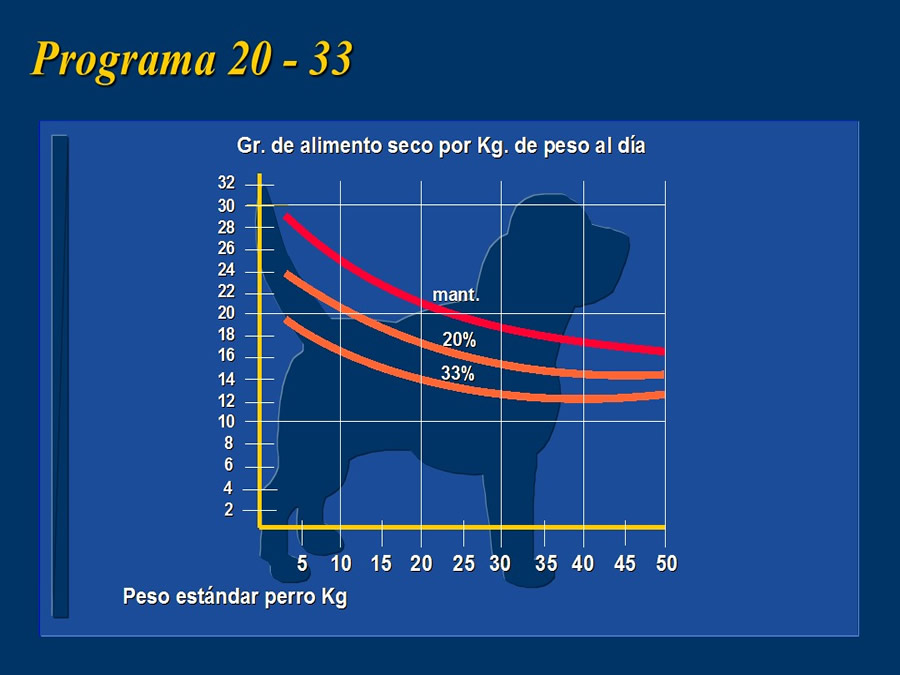 Programa 20 - 33

Gr. de alimento seco por Kg. de peso al día

32
30
28
26
24
22
20
18
16
14
12
10
8
6
4
2

mant.
20%
33%

5 10 15 20 25 30 35 40 45 50

Peso estándar perro Kg